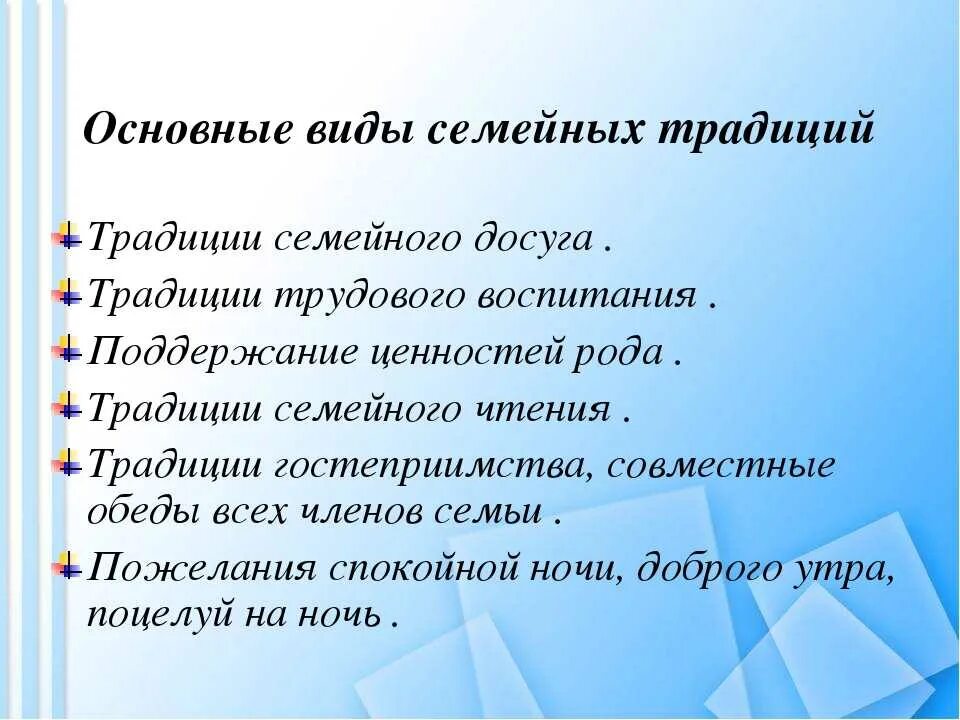 Основные виды семейных традиций

Традиции семейного досуга .

Традиции трудового воспитания .

Поддержание ценностей рода .

Традиции семейного чтения .

Традиции гостеприимства, совместные обеды всех членов семьи .

Пожелания спокойной ночи, доброго утра, поцелуй на ночь .